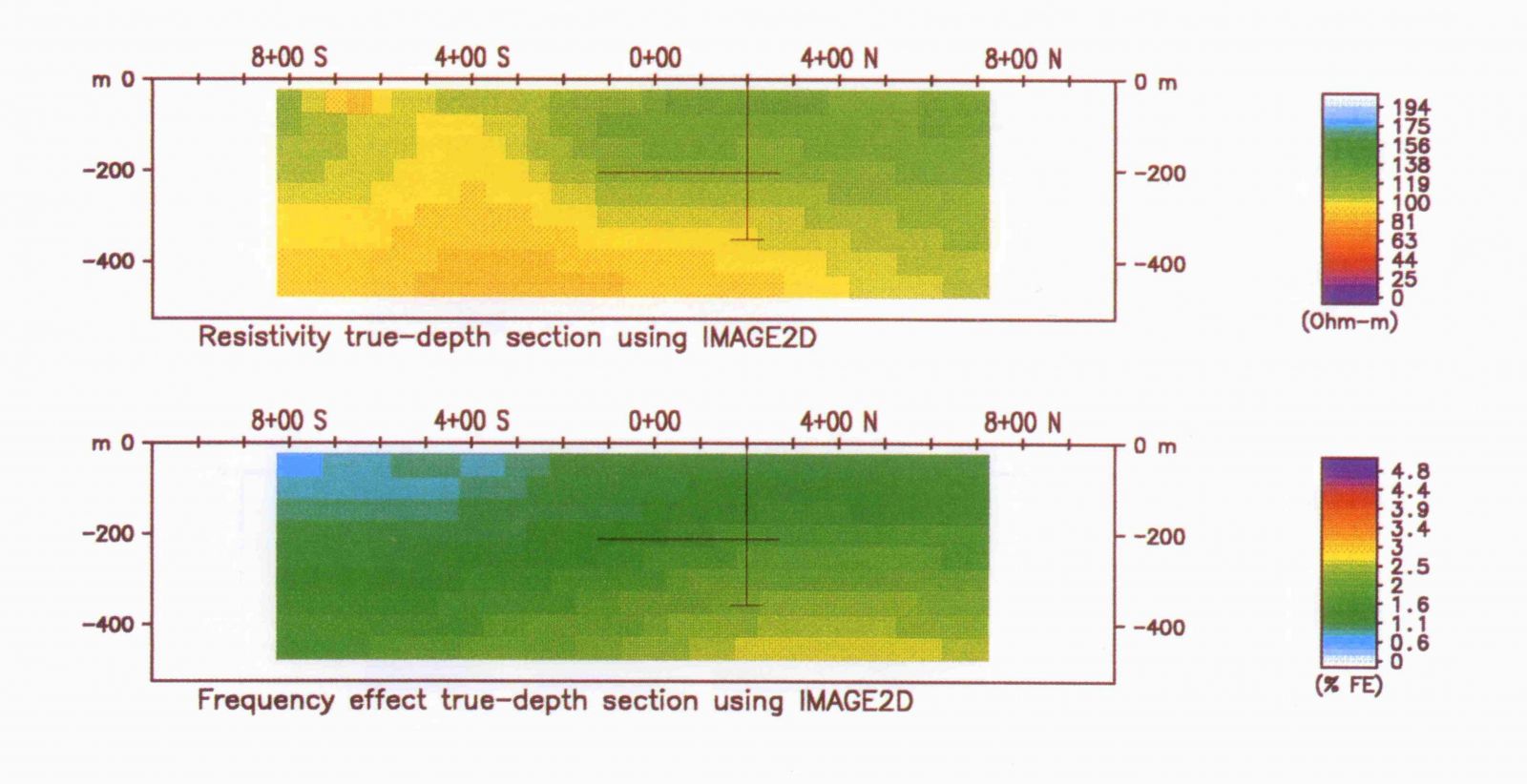 8+00 S 4+00 S 0+00 4+00 N 8+00 N

m 0
-200
-400

0 m
-200
-400

194
175
156
138
119
100
81
63
44
25
0
(Ohm-m)

Resistivity true-depth section using IMAGE2D

8+00 S 4+00 S 0+00 4+00 N 8+00 N

m 0
-200
-400

0 m
-200
-400

4.8
4.4
3.9
3.4
3
2.5
2
1.6
1.1
0.6
0
(% FE)

Frequency effect true-depth section using IMAGE2D